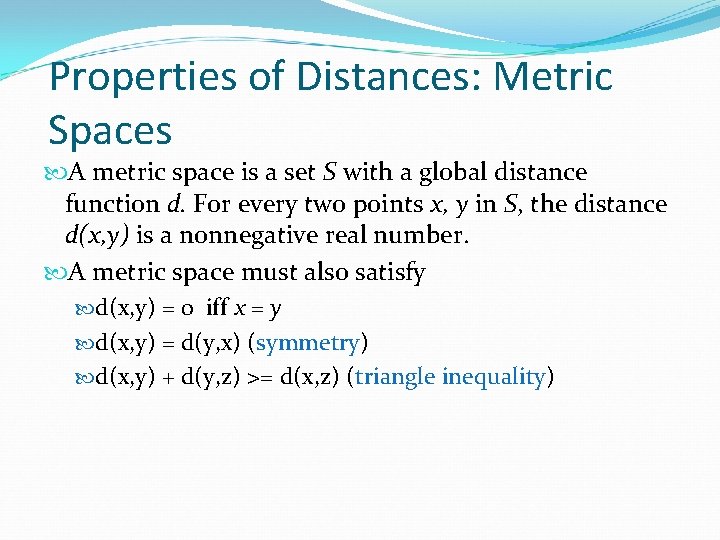 Properties of Distances: Metric Spaces

A metric space is a set $S$ with a global distance function $d$. For every two points $x$, $y$ in $S$, the distance $d(x,y)$ is a nonnegative real number.

A metric space must also satisfy

$d(x,y) = 0$ iff $x = y$

$d(x,y) = d(y,x)$ (symmetry)

$d(x,y) + d(y,z) >= d(x,z)$ (triangle inequality)